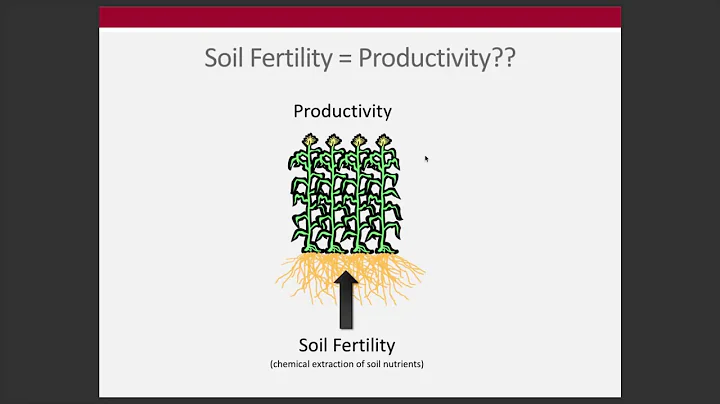 Soil Fertility = Productivity??

Productivity

Soil Fertility
(chemical extraction of soil nutrients)